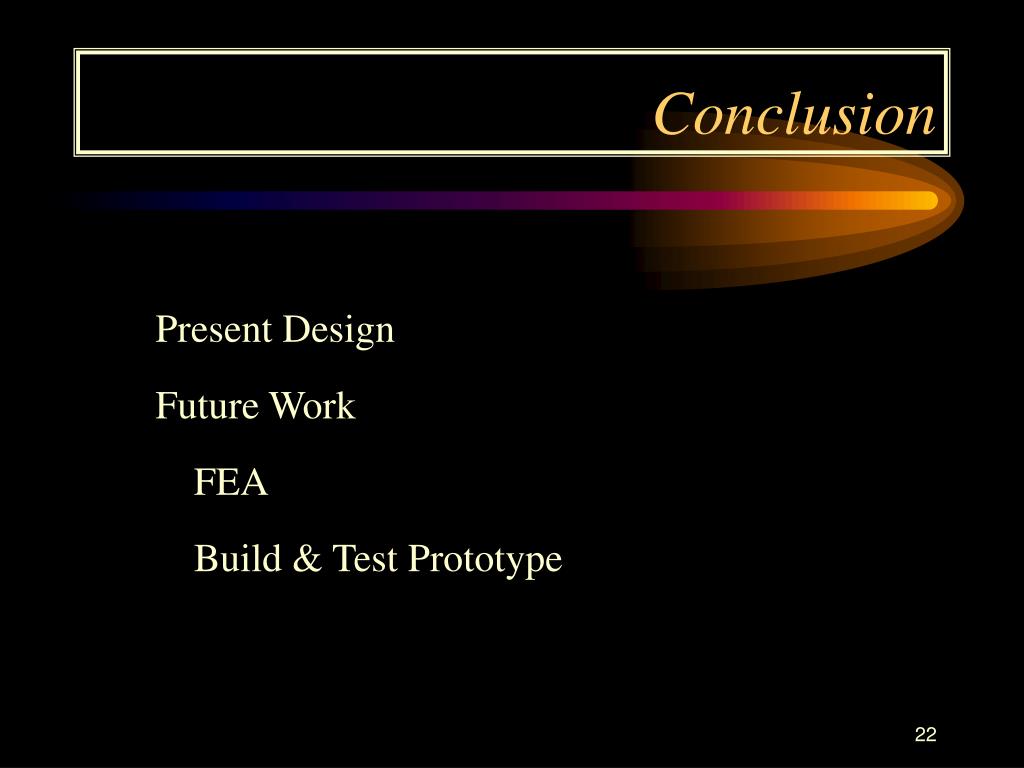 Conclusion

Present Design

Future Work

FEA

Build & Test Prototype

22